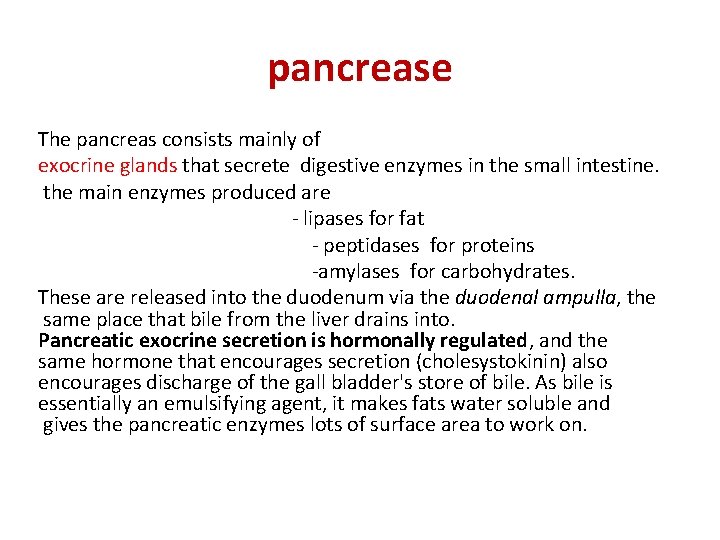 pancrease

The pancreas consists mainly of exocrine glands that secrete digestive enzymes in the small intestine. the main enzymes produced are

- lipases for fat
- peptidases for proteins
-amylases for carbohydrates.

These are released into the duodenum via the duodenal ampulla, the same place that bile from the liver drains into.
Pancreatic exocrine secretion is hormonally regulated, and the same hormone that encourages secretion (cholesystokinin) also encourages discharge of the gall bladder's store of bile. As bile is essentially an emulsifying agent, it makes fats water soluble and gives the pancreatic enzymes lots of surface area to work on.